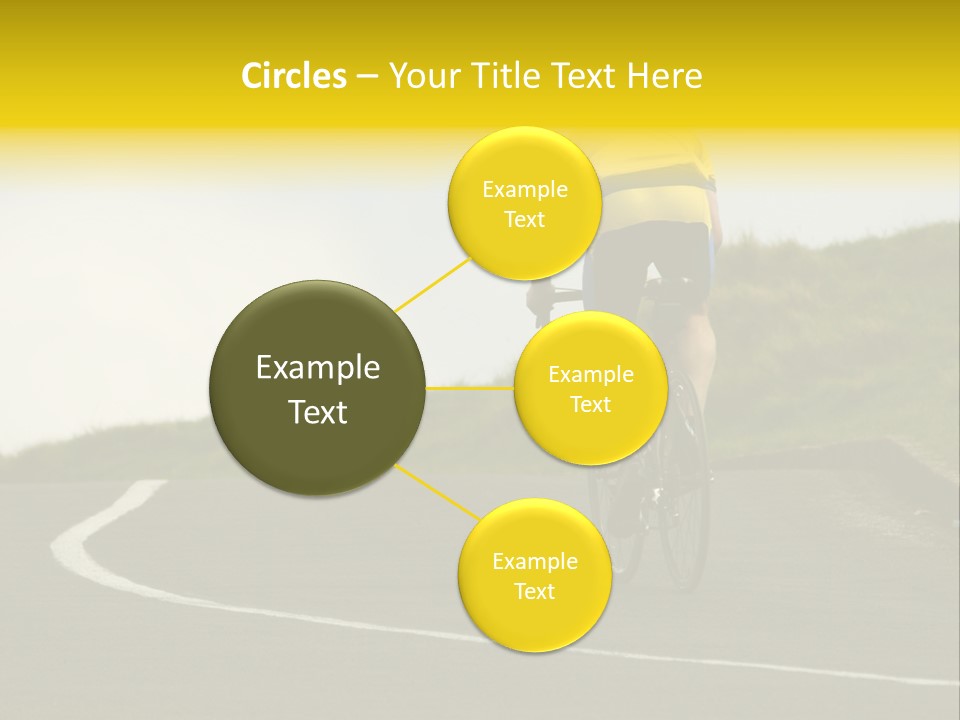 Circles – Your Title Text Here

Example Text

Example Text

Example Text

Example Text